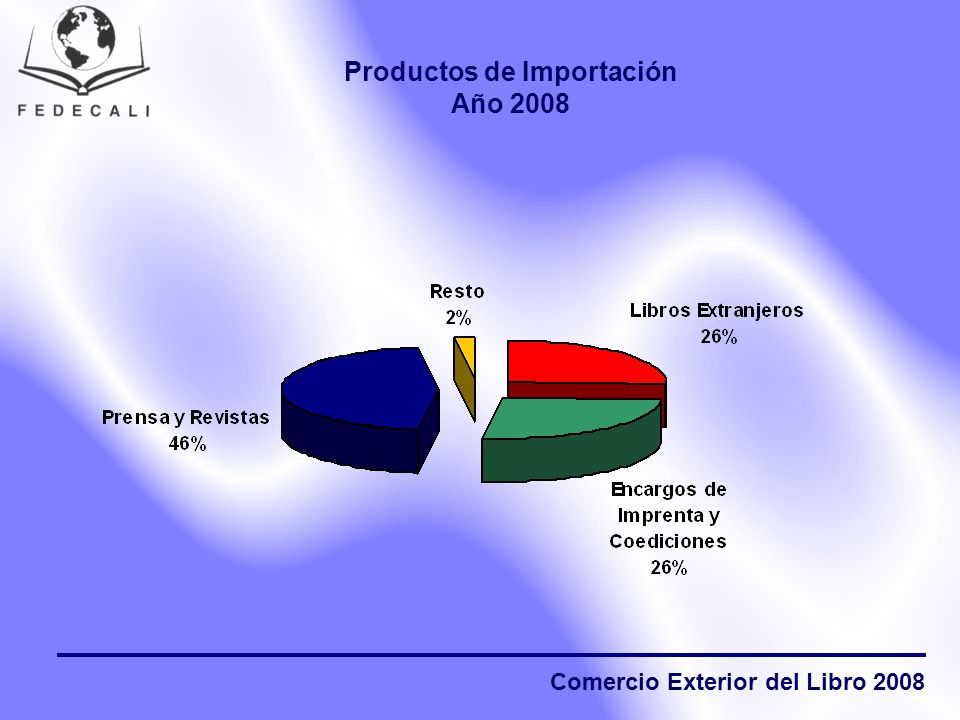 FEDECALI

Productos de Importación
Año 2008

Resto
2%

Libros Extranjeros
26%

Prensa y Revistas
46%

Encargos de Imprenta y Coediciones
26%

Comercio Exterior del Libro 2008